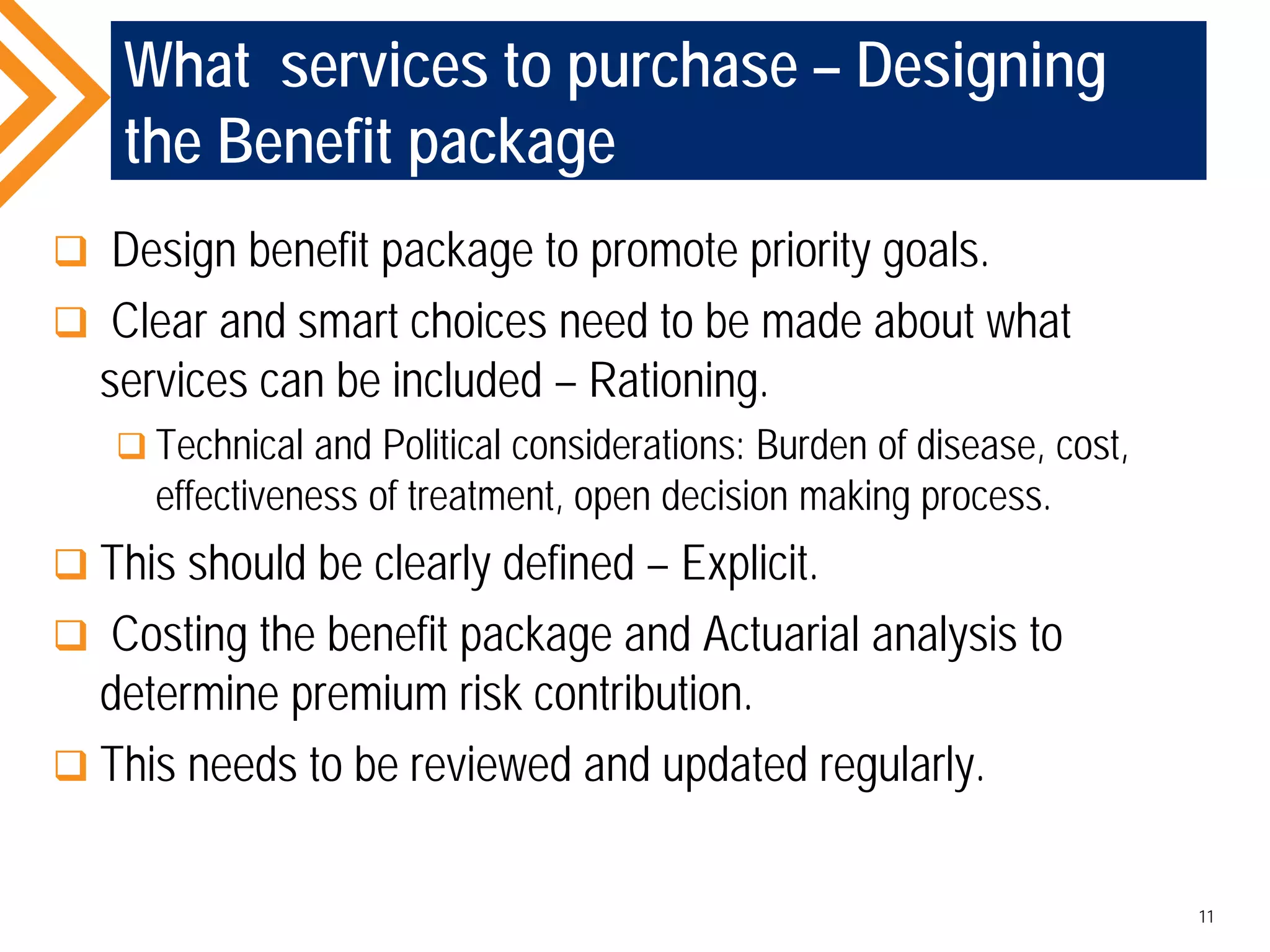 What  services to purchase – Designing the Benefit package

❑ Design benefit package to promote priority goals.

❑ Clear and smart choices need to be made about what services can be included – Rationing.

❑ Technical and Political considerations: Burden of disease, cost, effectiveness of treatment, open decision making process.

❑ This should be clearly defined – Explicit.

❑ Costing the benefit package and Actuarial analysis to determine premium risk contribution.

❑ This needs to be reviewed and updated regularly.

11